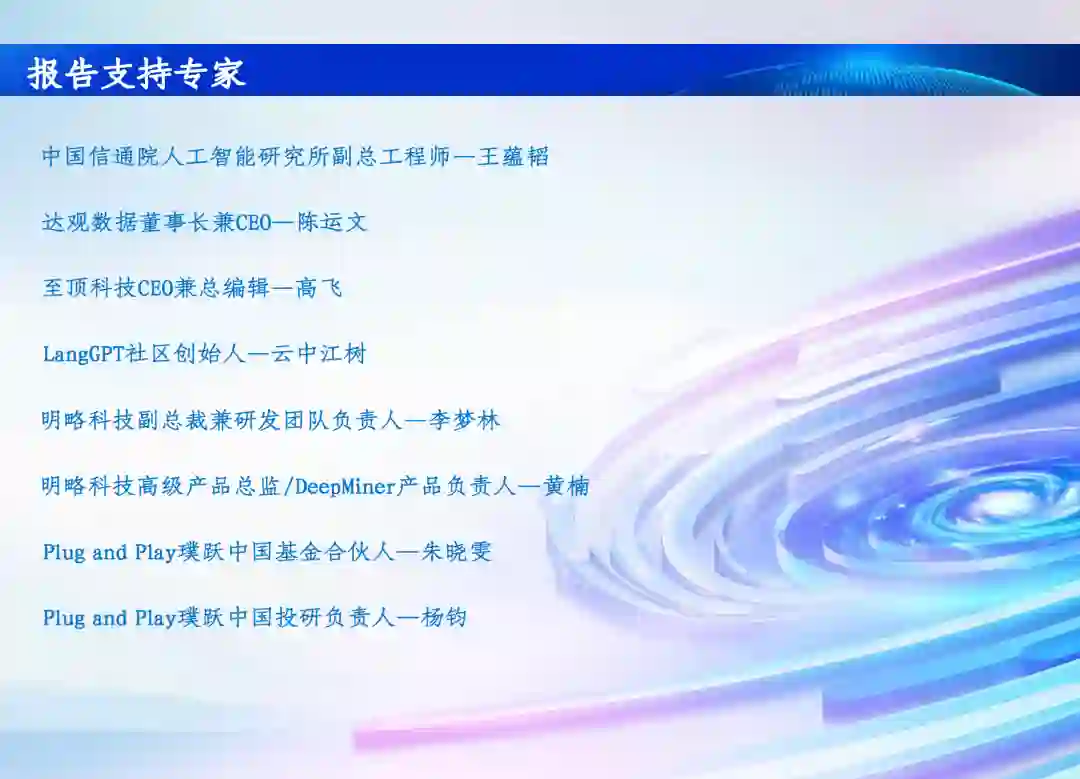 报告支持专家

中国信通院人工智能研究所副总工程师—王蕴韬

达观数据董事长兼CEO—陈运文

至顶科技CEO兼总编辑—高飞

LangGPT社区创始人—云中江树

明略科技副总裁兼研发团队负责人—李梦林

明略科技高级产品总监/DeepMiner产品负责人—黄楠

Plug and Play璞跃中国基金合伙人—朱晓雯

Plug and Play璞跃中国投研负责人—杨钧